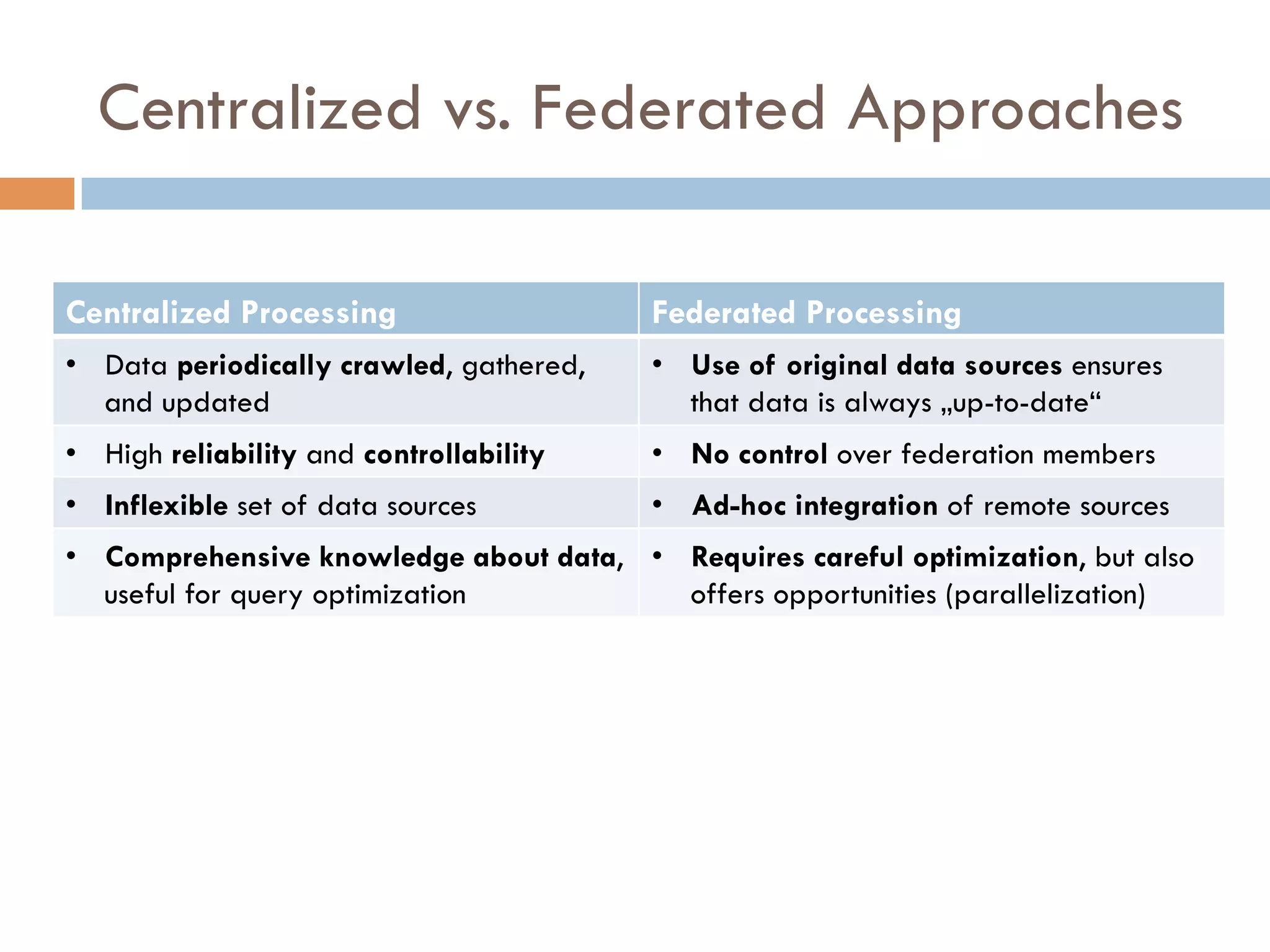 Centralized vs. Federated Approaches

| Centralized Processing | Federated Processing |
|---|---|
| • Data periodically crawled, gathered, and updated | • Use of original data sources ensures that data is always „up-to-date“ |
| • High reliability and controllability | • No control over federation members |
| • Inflexible set of data sources | • Ad-hoc integration of remote sources |
| • Comprehensive knowledge about data, useful for query optimization | • Requires careful optimization, but also offers opportunities (parallelization) |